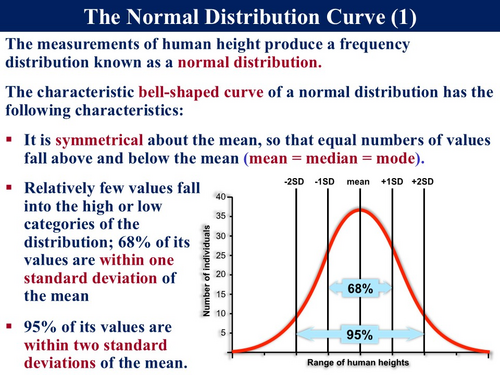 The Normal Distribution Curve (1)

The measurements of human height produce a frequency distribution known as a normal distribution.

The characteristic bell-shaped curve of a normal distribution has the following characteristics:

▪ It is symmetrical about the mean, so that equal numbers of values fall above and below the mean (mean = median = mode).

▪ Relatively few values fall into the high or low categories of the distribution; 68% of its values are within one standard deviation of the mean

▪ 95% of its values are within two standard deviations of the mean.

-2SD -1SD mean +1SD +2SD

40
35
30
25
20
15
10
5

Number of individuals

68%

95%

Range of human heights